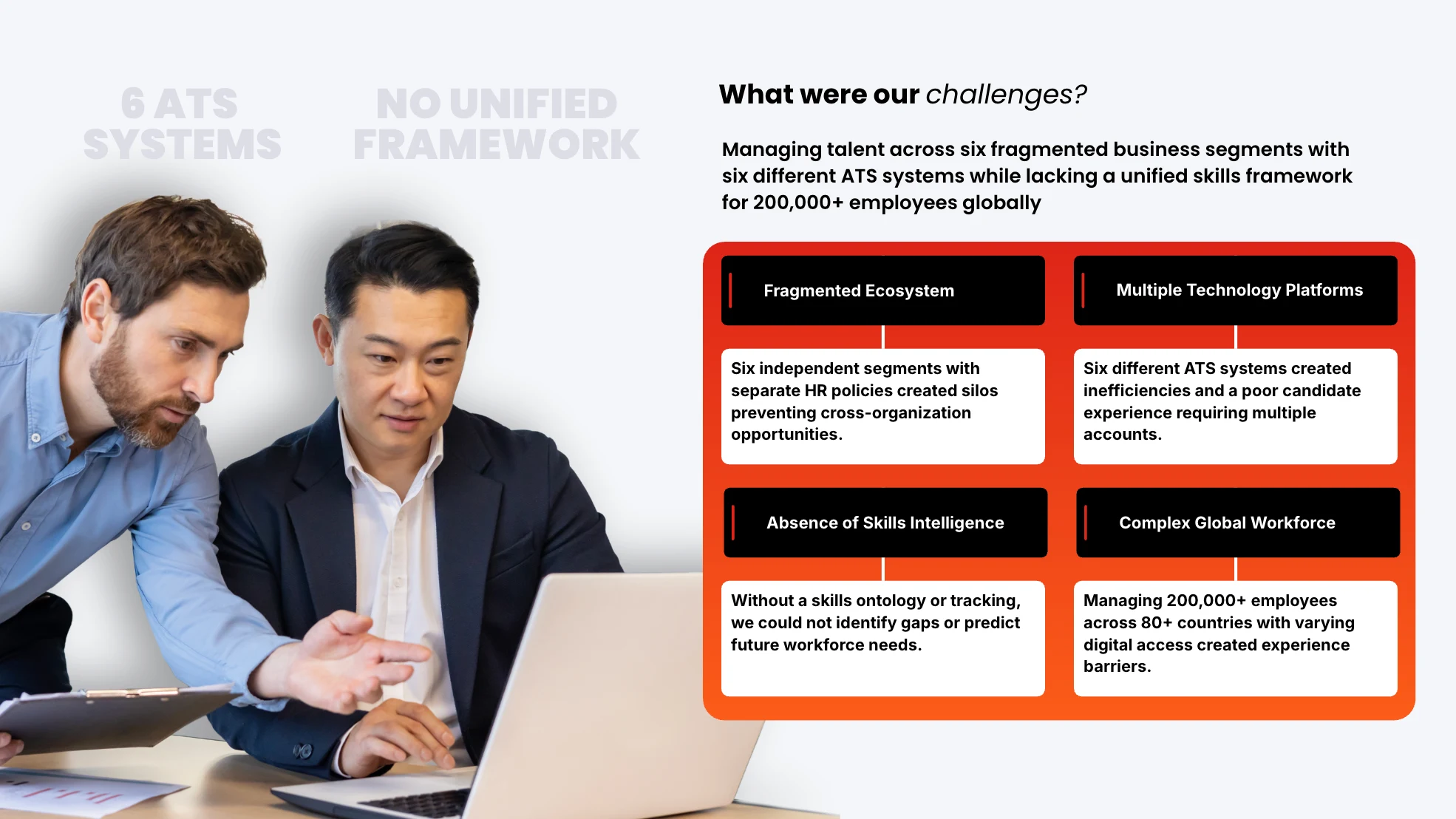 6 ATS SYSTEMS

NO UNIFIED FRAMEWORK

What were our challenges?

Managing talent across six fragmented business segments with six different ATS systems while lacking a unified skills framework for 200,000+ employees globally

Fragmented Ecosystem

Six independent segments with separate HR policies created silos preventing cross-organization opportunities.

Multiple Technology Platforms

Six different ATS systems created inefficiencies and a poor candidate experience requiring multiple accounts.

Absence of Skills Intelligence

Without a skills ontology or tracking, we could not identify gaps or predict future workforce needs.

Complex Global Workforce

Managing 200,000+ employees across 80+ countries with varying digital access created experience barriers.